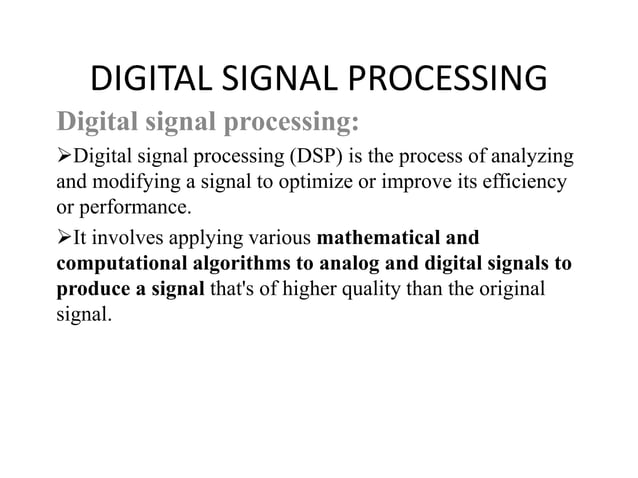 DIGITAL SIGNAL PROCESSING

Digital signal processing:

➢Digital signal processing (DSP) is the process of analyzing and modifying a signal to optimize or improve its efficiency or performance.

➢It involves applying various mathematical and computational algorithms to analog and digital signals to produce a signal that's of higher quality than the original signal.